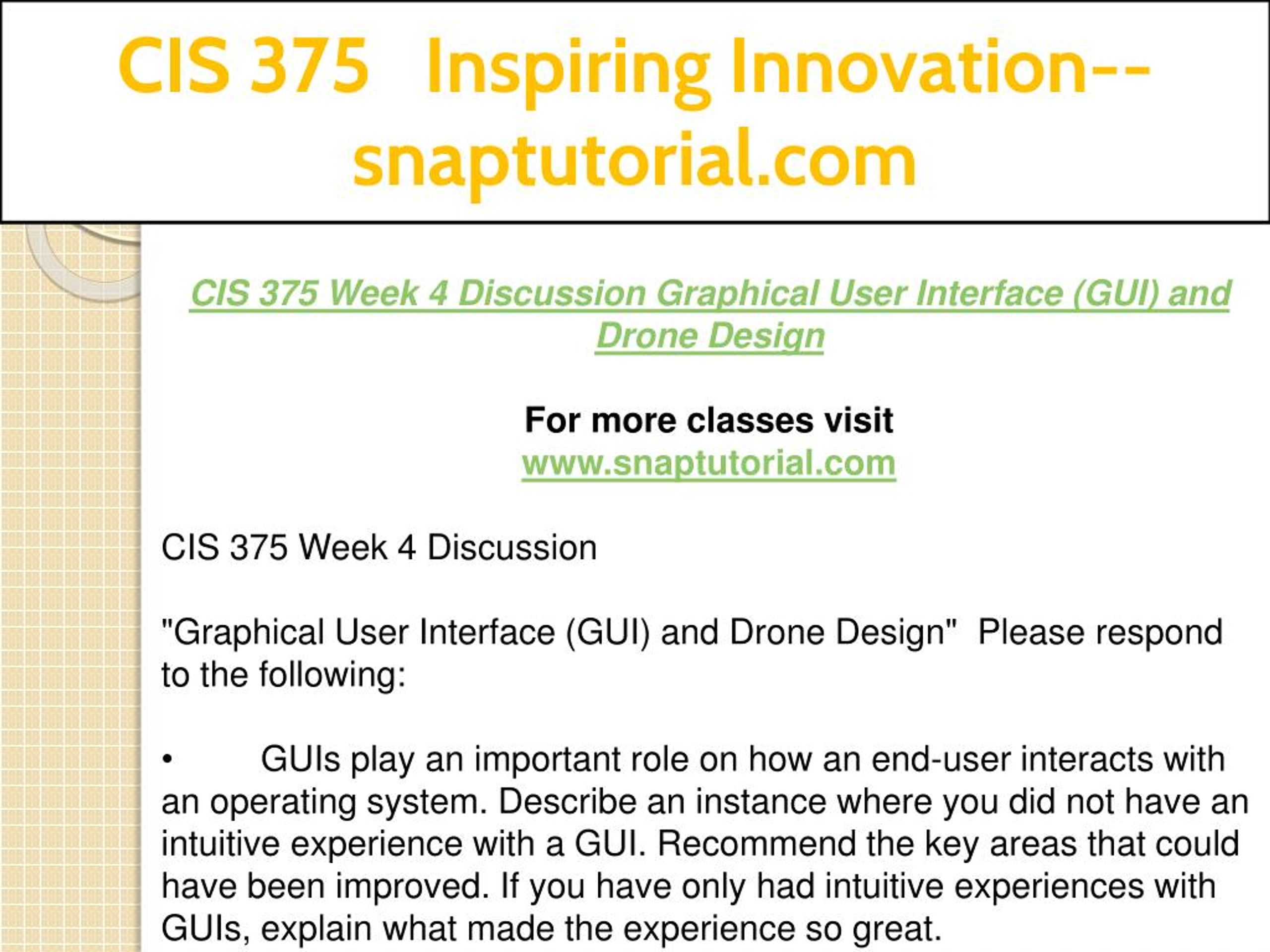 CIS 375 Inspiring Innovation--snaptutorial.com

CIS 375 Week 4 Discussion Graphical User Interface (GUI) and Drone Design

For more classes visit
www.snaptutorial.com

CIS 375 Week 4 Discussion

"Graphical User Interface (GUI) and Drone Design" Please respond to the following:

• GUIs play an important role on how an end-user interacts with an operating system. Describe an instance where you did not have an intuitive experience with a GUI. Recommend the key areas that could have been improved. If you have only had intuitive experiences with GUIs, explain what made the experience so great.